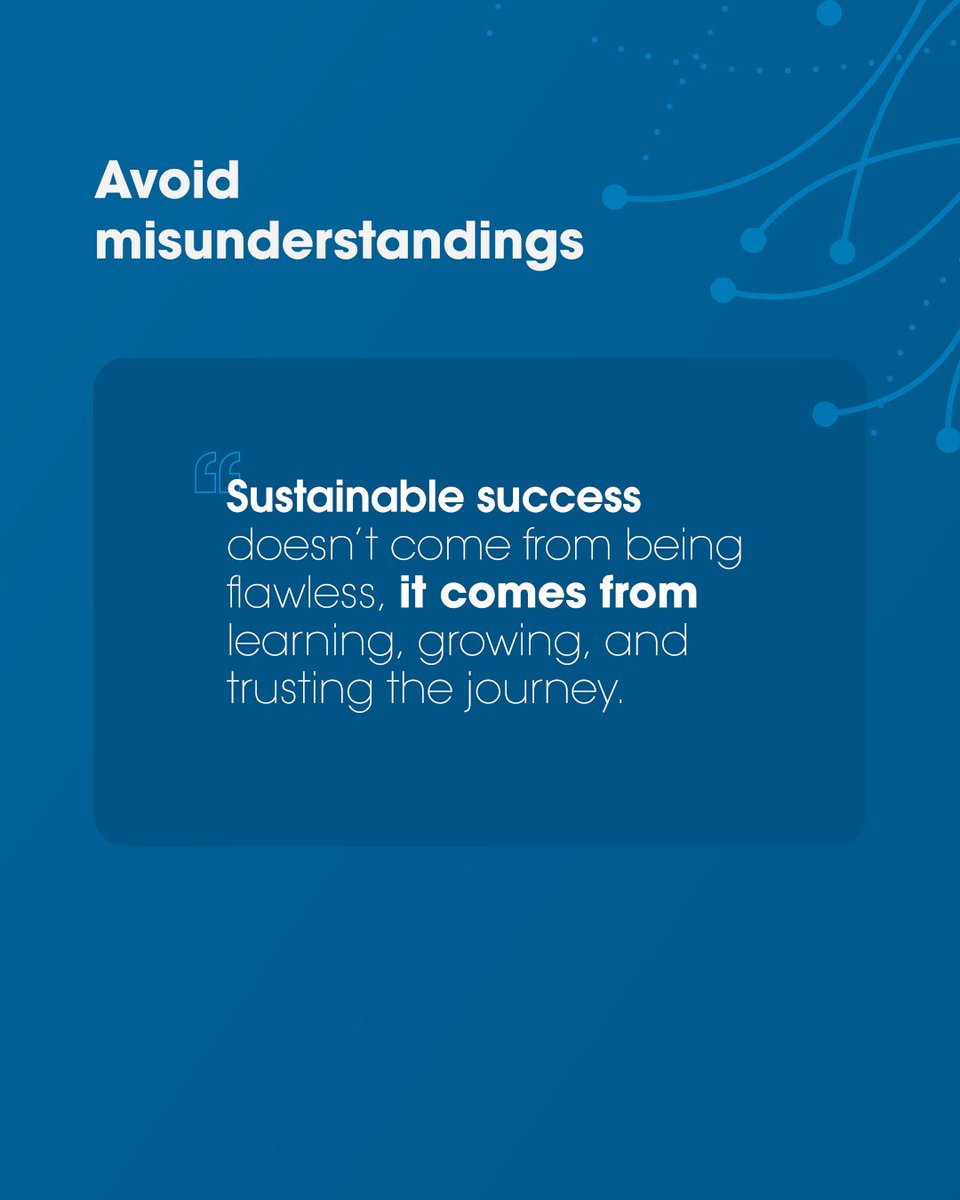 Avoid misunderstandings

"Sustainable success doesn't come from being flawless, it comes from learning, growing, and trusting the journey.